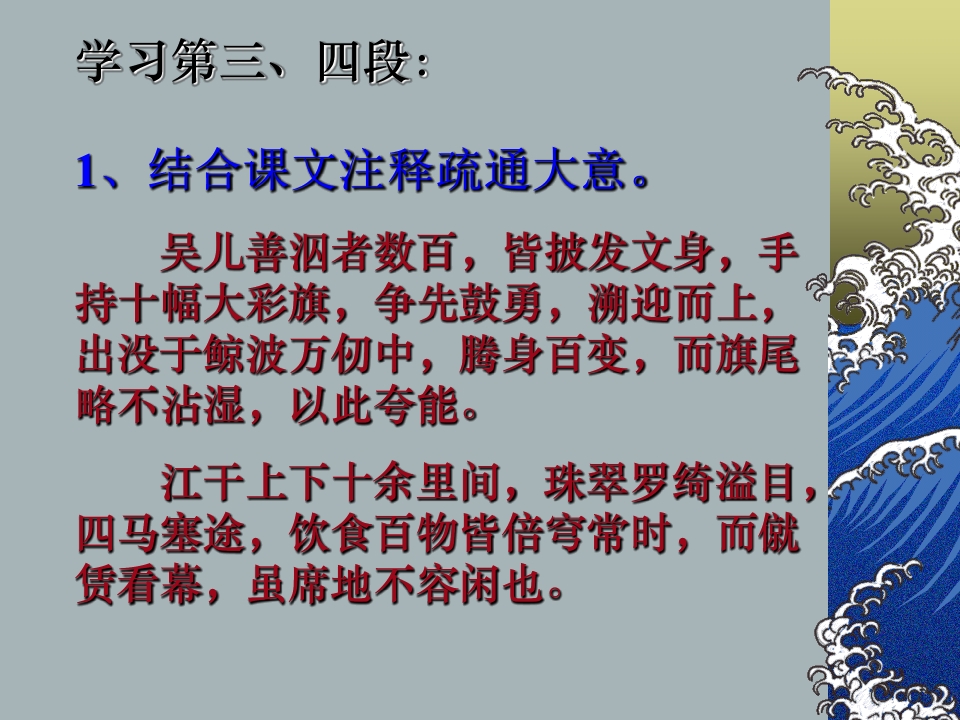 学习第三、四段:

1、结合课文注释疏通大意。

吴儿善泅者数百，皆披发文身，手持十幅大彩旗，争先鼓勇，溯迎而上，出没于鲸波万仞中，腾身百变，而旗尾略不沾湿，以此夸能。

江干上下十余里间，珠翠罗绮溢目，四马塞途，饮食百物皆倍穹常时，而僦赁看幕，虽席地不容闲也。